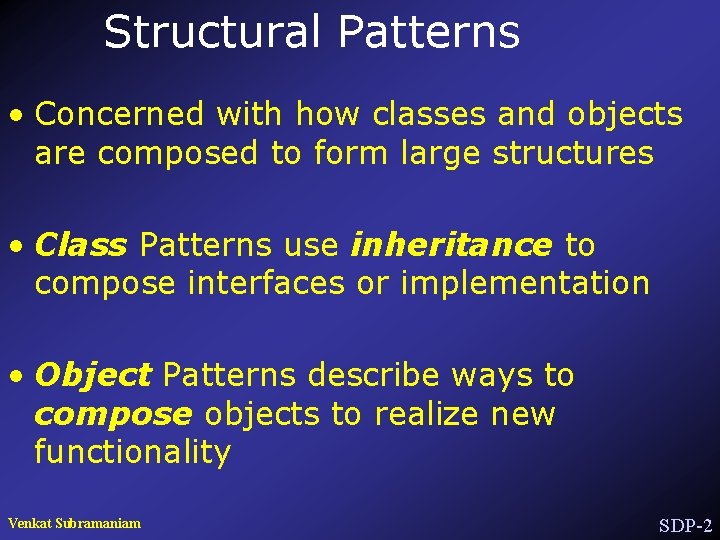 Structural Patterns

• Concerned with how classes and objects are composed to form large structures

• Class Patterns use inheritance to compose interfaces or implementation

• Object Patterns describe ways to compose objects to realize new functionality

Venkat Subramaniam

SDP-2